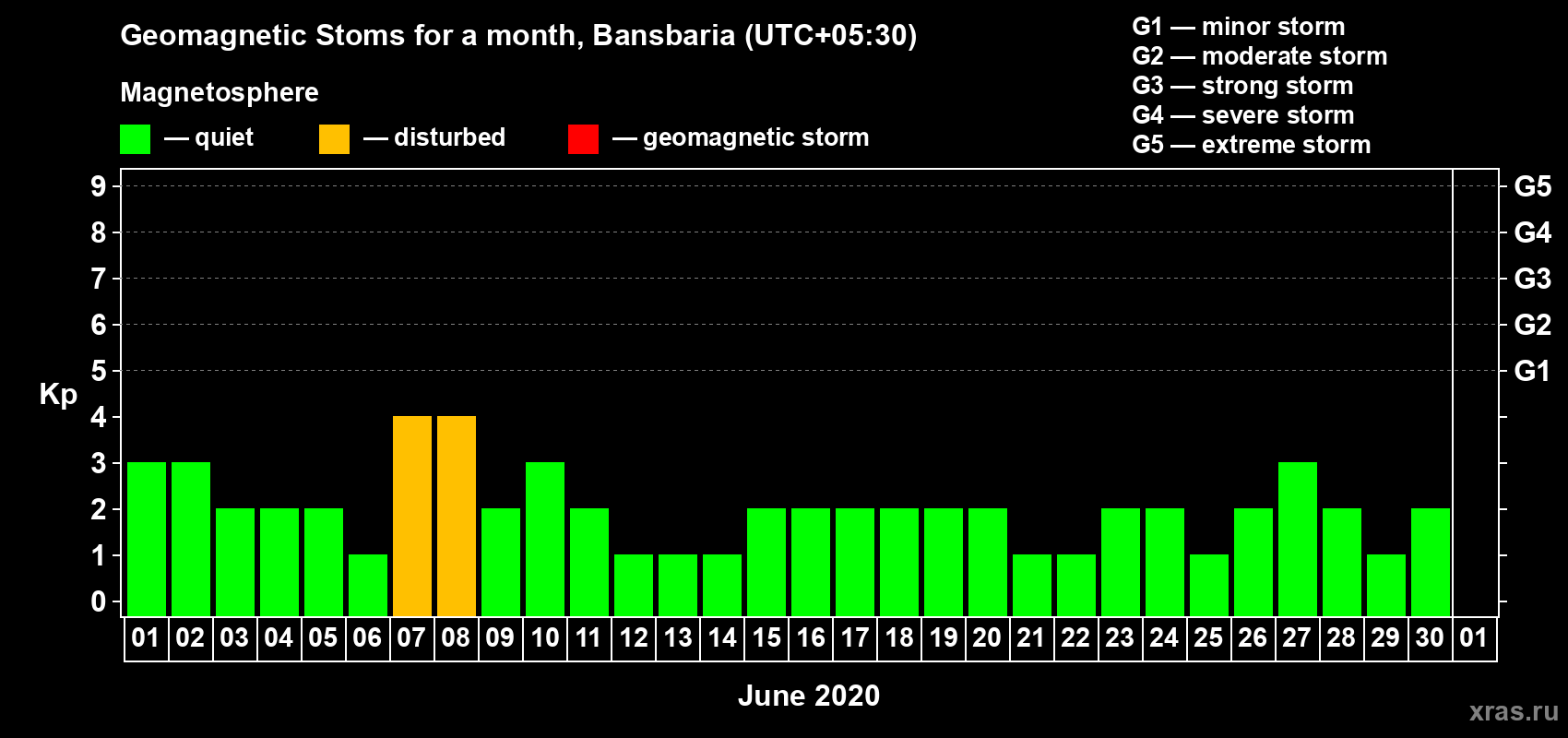 Geomagnetic Stoms for a month, Bansbaria (UTC+05:30)

Magnetosphere

— quiet — disturbed — geomagnetic storm

G1 — minor storm
G2 — moderate storm
G3 — strong storm
G4 — severe storm
G5 — extreme storm

Kp

9
8
7
6
5
4
3
2
1
0

G5
G4
G3
G2
G1

01 02 03 04 05 06 07 08 09 10 11 12 13 14 15 16 17 18 19 20 21 22 23 24 25 26 27 28 29 30 01

June 2020

xras.ru